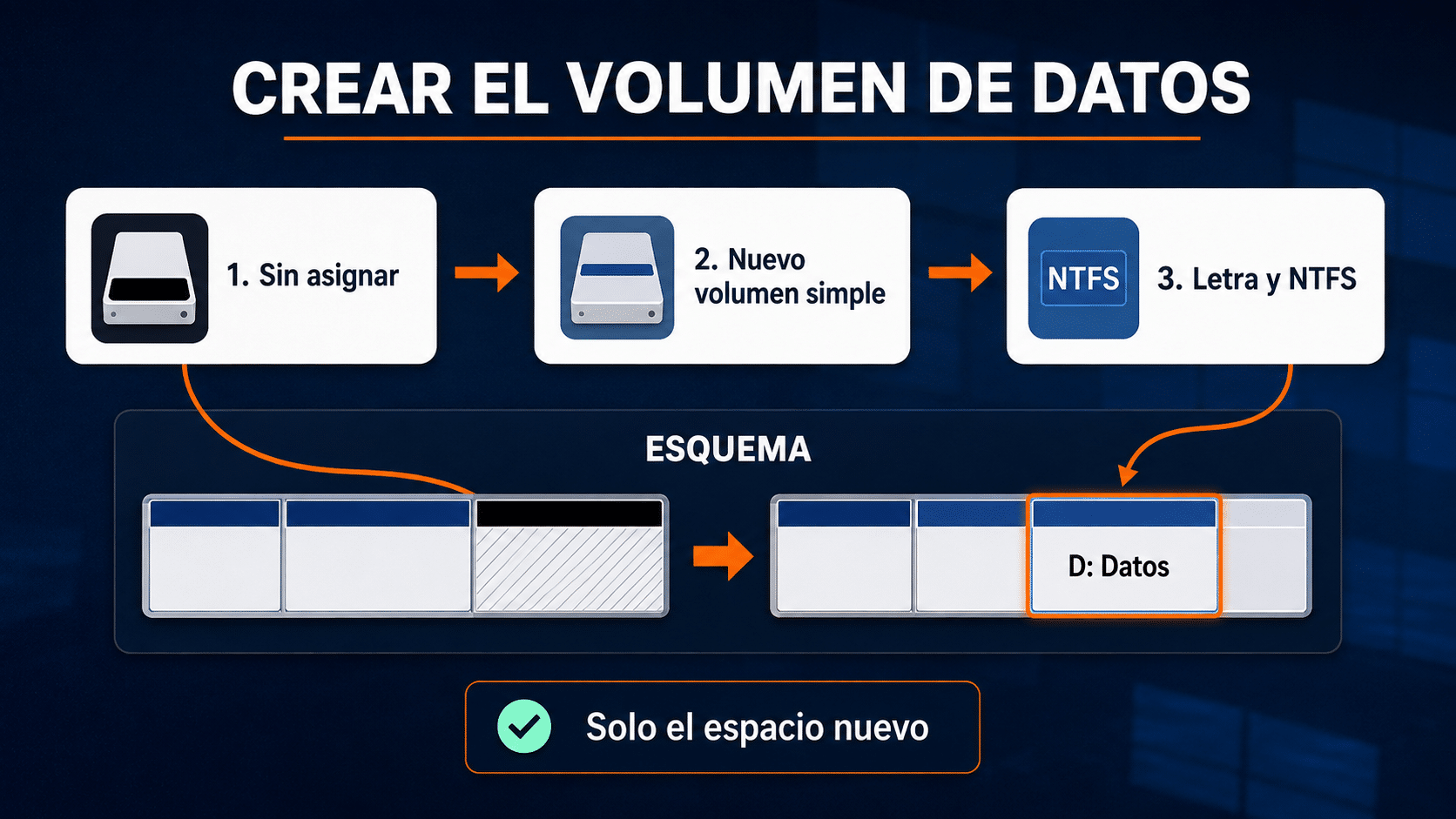 CREAR EL VOLUMEN DE DATOS

1. Sin asignar

2. Nuevo volumen simple

NTFS

3. Letra y NTFS

ESQUEMA

D: Datos

Solo el espacio nuevo